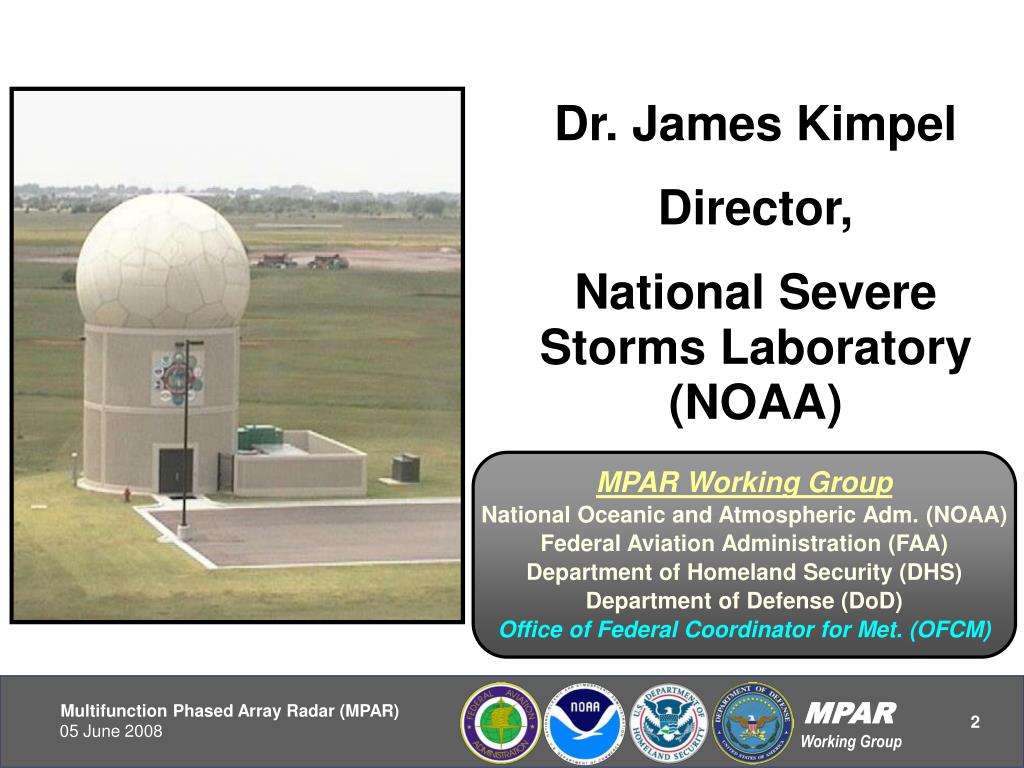 Dr. James Kimpel

Director,

National Severe Storms Laboratory (NOAA)

MPAR Working Group
National Oceanic and Atmospheric Adm. (NOAA)
Federal Aviation Administration (FAA)
Department of Homeland Security (DHS)
Department of Defense (DoD)
Office of Federal Coordinator for Met. (OFCM)

Multifunction Phased Array Radar (MPAR)
05 June 2008

FEDERAL AVIATION ADMINISTRATION

NOAA

U.S. DEPARTMENT OF HOMELAND SECURITY

DEPARTMENT OF DEFENSE UNITED STATES OF AMERICA

MPAR
Working Group

2